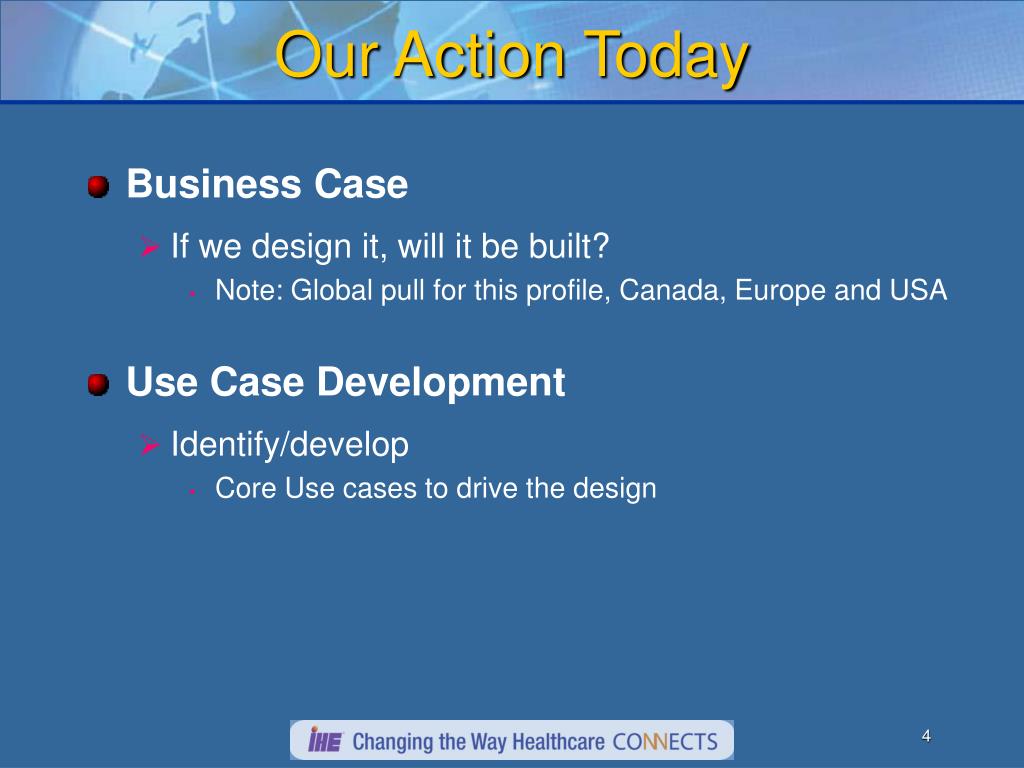 Our Action Today

Business Case

If we design it, will it be built?

Note: Global pull for this profile, Canada, Europe and USA

Use Case Development

Identify/develop

Core Use cases to drive the design

IHE Changing the Way Healthcare CONNECTS

4